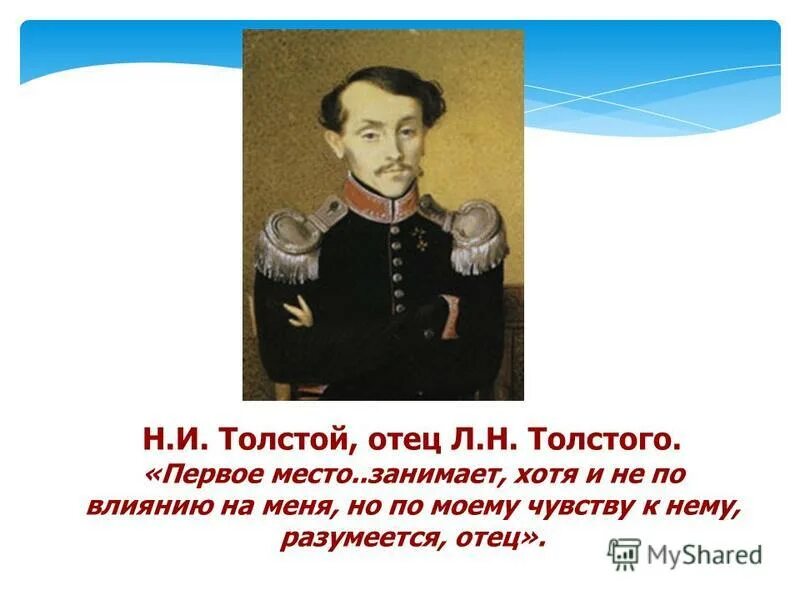 Н.И. Толстой, отец Л.Н. Толстого.
«Первое место..занимает, хотя и не по влиянию на меня, но по моему чувству к нему, разумеется, отец».

MyShared